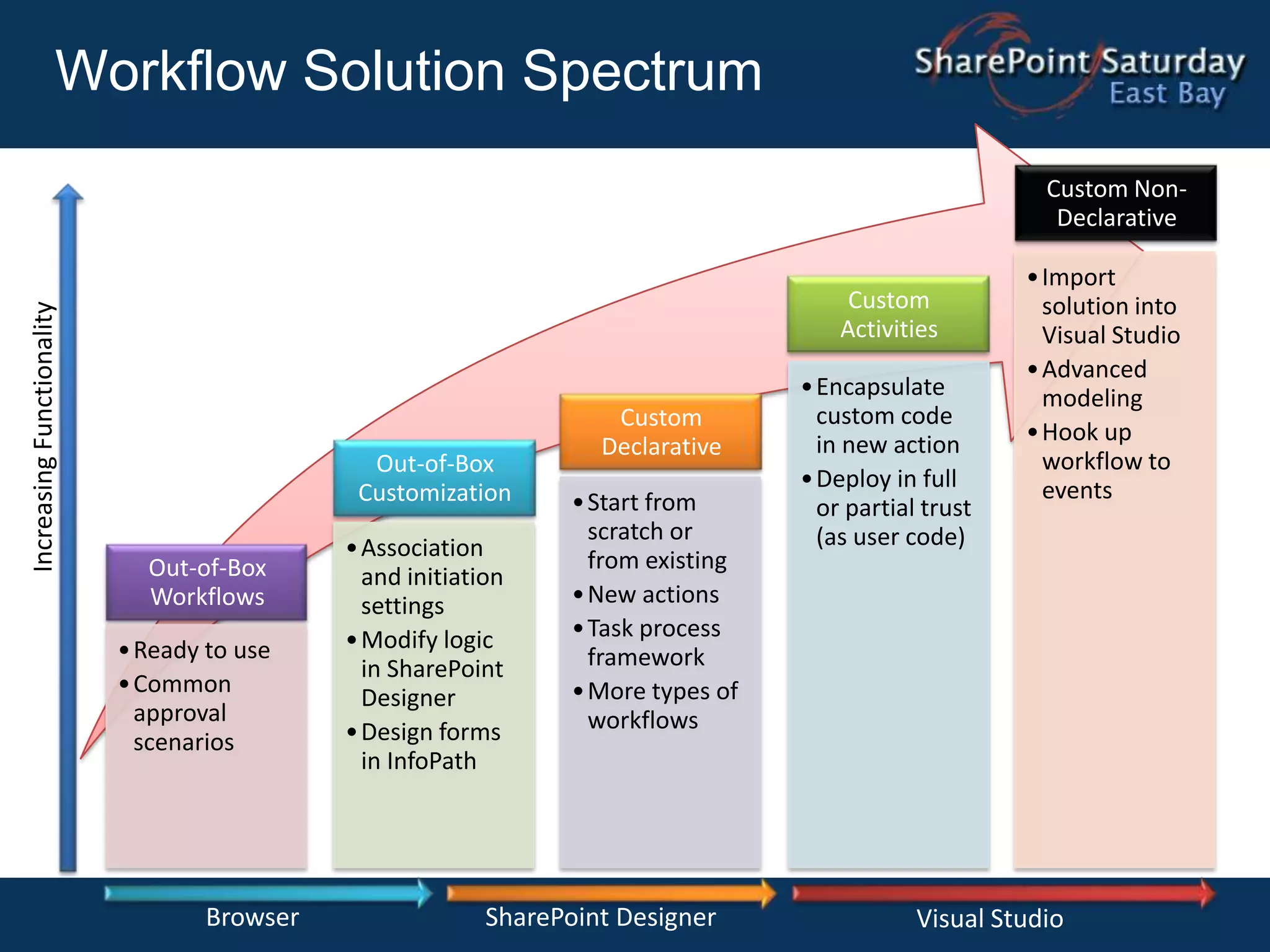 Workflow Solution Spectrum

SharePoint Saturday
East Bay

Increasing Functionality

Out-of-Box Workflows
• Ready to use
• Common approval scenarios

Out-of-Box Customization
• Association and initiation settings
• Modify logic in SharePoint Designer
• Design forms in InfoPath

Custom Declarative
• Start from scratch or from existing
• New actions
• Task process framework
• More types of workflows

Custom Activities
• Encapsulate custom code in new action
• Deploy in full or partial trust (as user code)

Custom Non-Declarative
• Import solution into Visual Studio
• Advanced modeling
• Hook up workflow to events

Browser

SharePoint Designer

Visual Studio